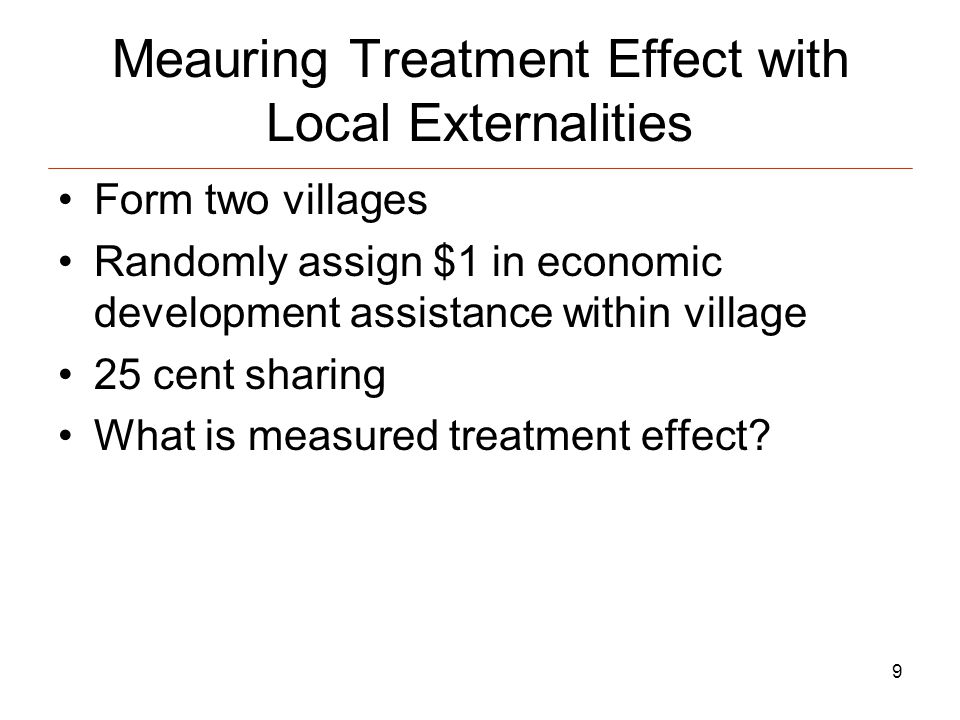 Meauring Treatment Effect with Local Externalities

• Form two villages
• Randomly assign \$1 in economic development assistance within village
• 25 cent sharing
• What is measured treatment effect?

9